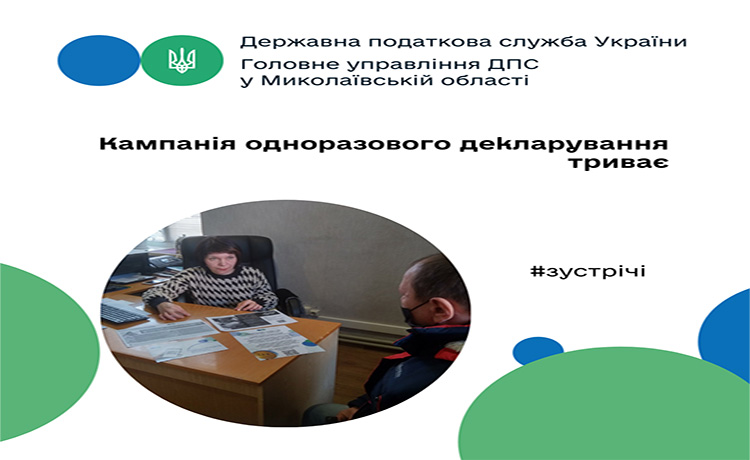 Державна податкова служба України
Головне управління ДПС у Миколаївській області

Кампанія одноразового декларування триває

#зустрічі